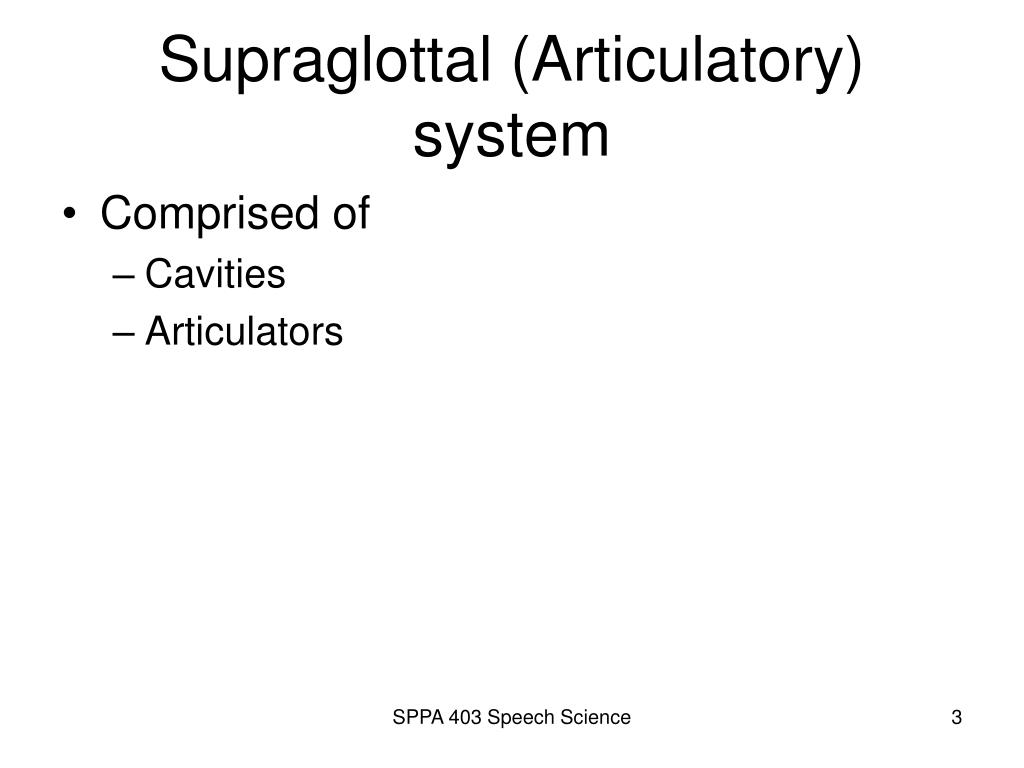 Supraglottal (Articulatory) system

• Comprised of
– Cavities
– Articulators

SPPA 403 Speech Science

3